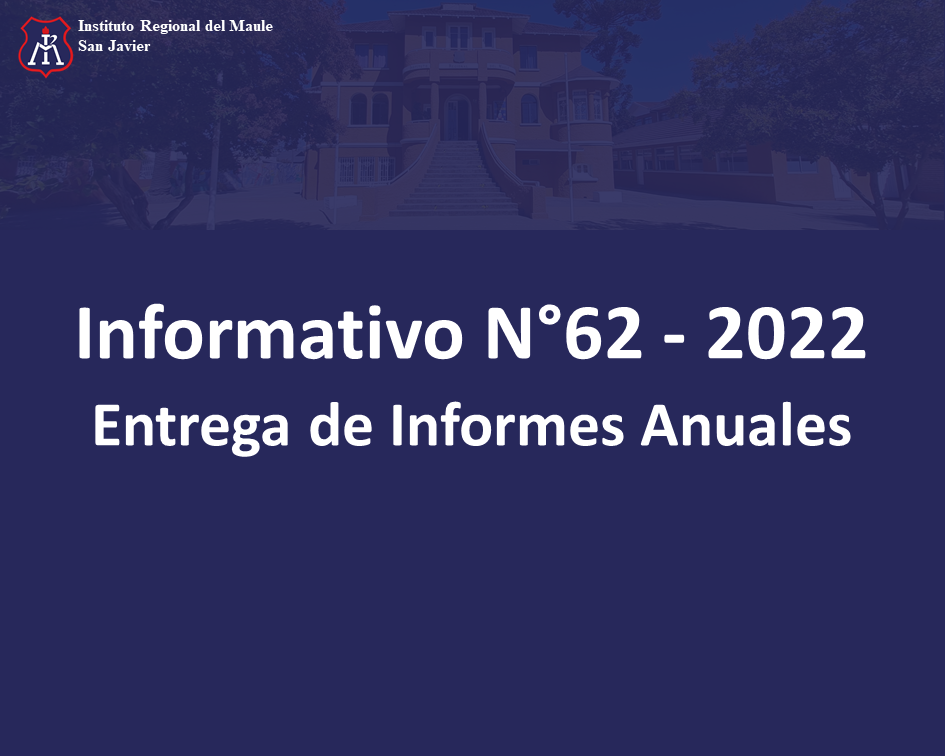 Instituto Regional del Maule
San Javier

Informativo N°62 - 2022
Entrega de Informes Anuales